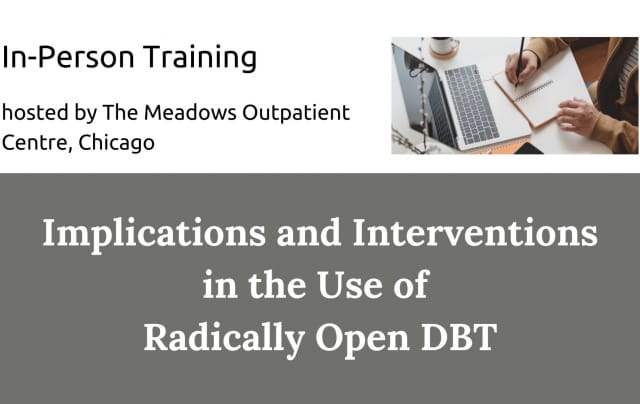 In-Person Training

hosted by The Meadows Outpatient Centre, Chicago

Implications and Interventions in the Use of Radically Open DBT